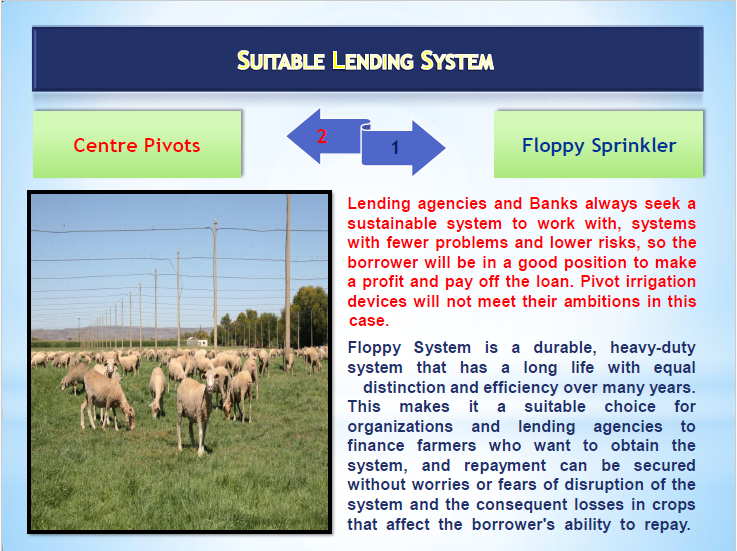 SUITABLE LENDING SYSTEM

Centre Pivots

2

1

Floppy Sprinkler

Lending agencies and Banks always seek a sustainable system to work with, systems with fewer problems and lower risks, so the borrower will be in a good position to make a profit and pay off the loan. Pivot irrigation devices will not meet their ambitions in this case.

Floppy System is a durable, heavy-duty system that has a long life with equal distinction and efficiency over many years. This makes it a suitable choice for organizations and lending agencies to finance farmers who want to obtain the system, and repayment can be secured without worries or fears of disruption of the system and the consequent losses in crops that affect the borrower's ability to repay.